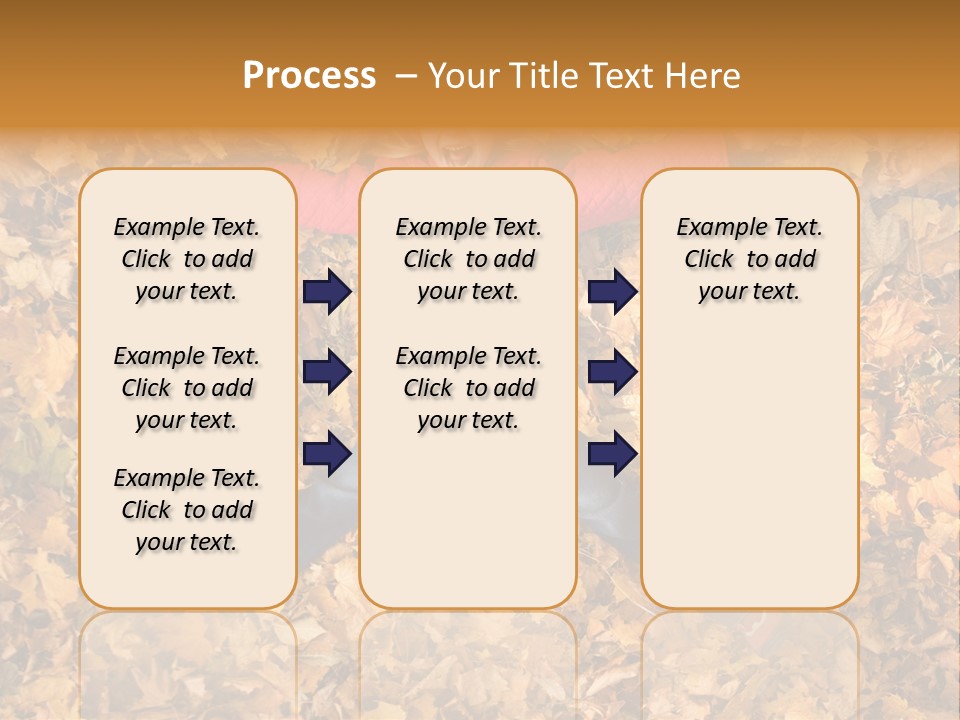 Process – Your Title Text Here

Example Text. Click to add your text.

Example Text. Click to add your text.

Example Text. Click to add your text.

Example Text. Click to add your text.

Example Text. Click to add your text.

Example Text. Click to add your text.